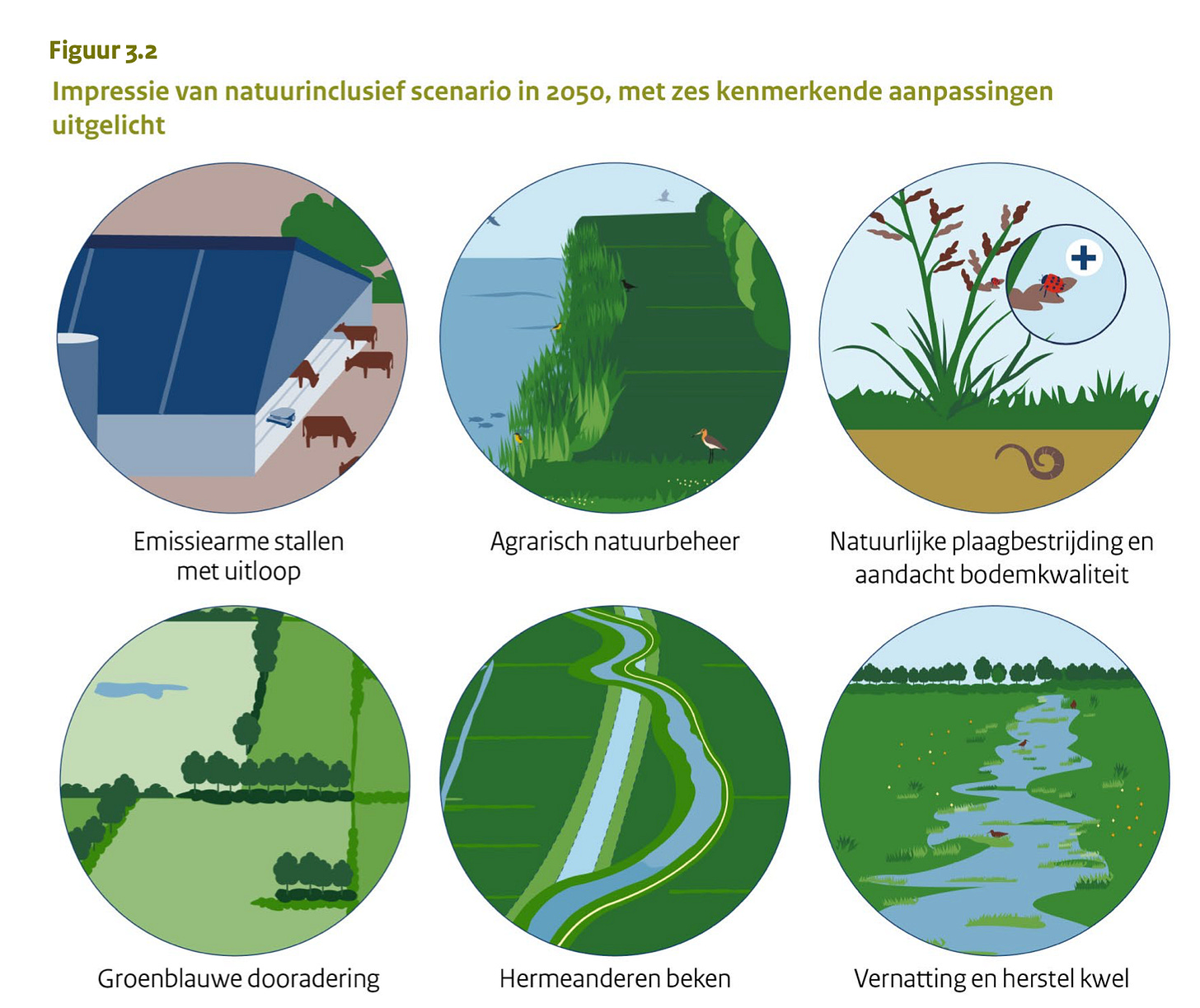 Figuur 3.2

Impressie van natuurinclusief scenario in 2050, met zes kenmerkende aanpassingen uitgelicht

Emissiearme stallen met uitloop

Agrarisch natuurbeheer

Natuurlijke plaagbestrijding en aandacht bodemkwaliteit

Groenblauwe dooradering

Hermeanderen beken

Vernatting en herstel kwel